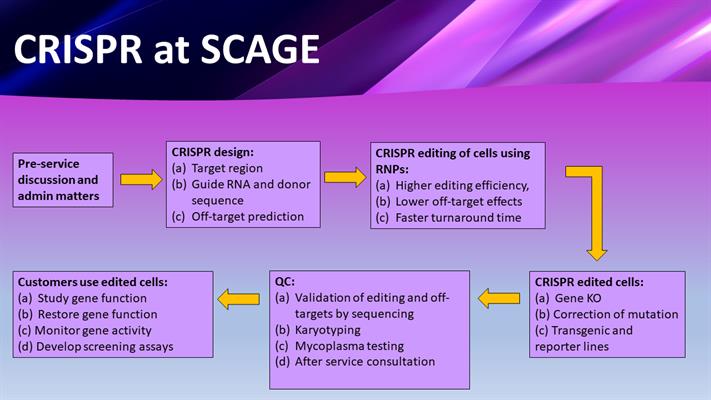 CRISPR at SCAGE

Pre-service discussion and admin matters

CRISPR design:
(a) Target region
(b) Guide RNA and donor sequence
(c) Off-target prediction

CRISPR editing of cells using RNPs:
(a) Higher editing efficiency,
(b) Lower off-target effects
(c) Faster turnaround time

CRISPR edited cells:
(a) Gene KO
(b) Correction of mutation
(c) Transgenic and reporter lines

QC:
(a) Validation of editing and off-targets by sequencing
(b) Karyotyping
(c) Mycoplasma testing
(d) After service consultation

Customers use edited cells:
(a) Study gene function
(b) Restore gene function
(c) Monitor gene activity
(d) Develop screening assays